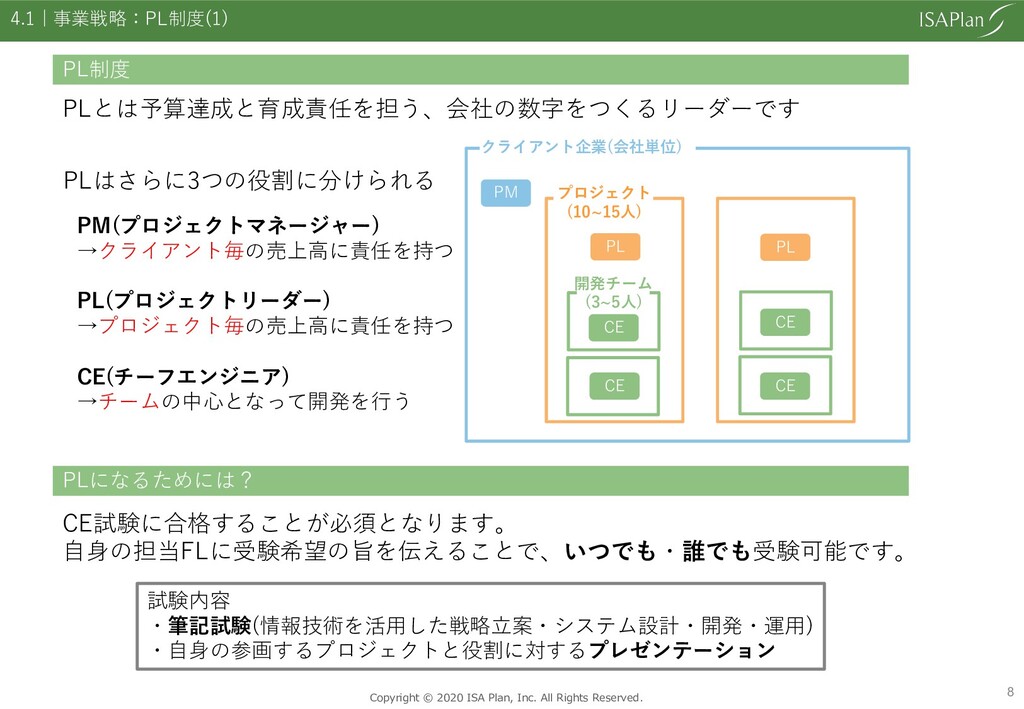 4.1｜事業戦略：PL制度(1)

ISAPlan

PL制度

PLとは予算達成と育成責任を担う、会社の数字をつくるリーダーです

PLはさらに3つの役割に分けられる

PM(プロジェクトマネージャー)
→クライアント毎の売上高に責任を持つ

PL(プロジェクトリーダー)
→プロジェクト毎の売上高に責任を持つ

CE(チーフエンジニア)
→チームの中心となって開発を行う

クライアント企業(会社単位)

PM

プロジェクト
(10~15人)

PL

開発チーム
(3~5人)

CE

CE

PL

CE

CE

PLになるためには？

CE試験に合格することが必須となります。
自身の担当FLに受験希望の旨を伝えることで、いつでも・誰でも受験可能です。

試験内容
・筆記試験(情報技術を活用した戦略立案・システム設計・開発・運用)
・自身の参画するプロジェクトと役割に対するプレゼンテーション

Copyright © 2020 ISA Plan, Inc. All Rights Reserved.

8